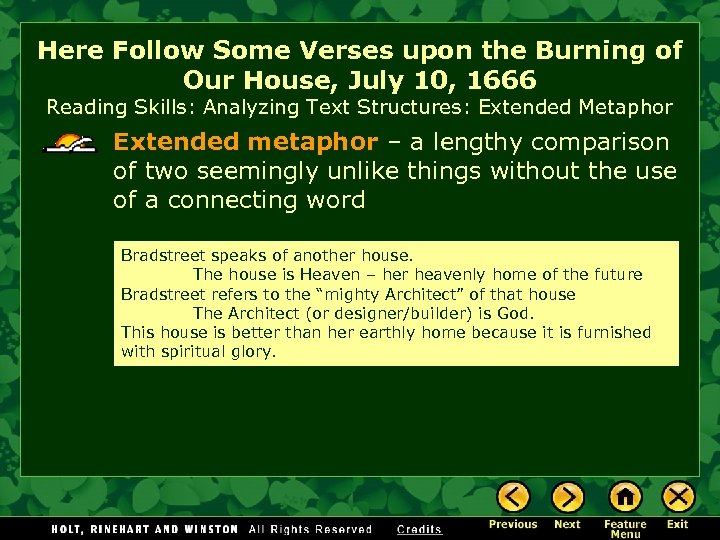 Here Follow Some Verses upon the Burning of Our House, July 10, 1666
Reading Skills: Analyzing Text Structures: Extended Metaphor

Extended metaphor – a lengthy comparison of two seemingly unlike things without the use of a connecting word

Bradstreet speaks of another house.
The house is Heaven – her heavenly home of the future
Bradstreet refers to the "mighty Architect" of that house
The Architect (or designer/builder) is God.
This house is better than her earthly home because it is furnished with spiritual glory.

HOLT, RINEHART AND WINSTON All Rights Reserved Credits

Previous Next Feature Menu Exit